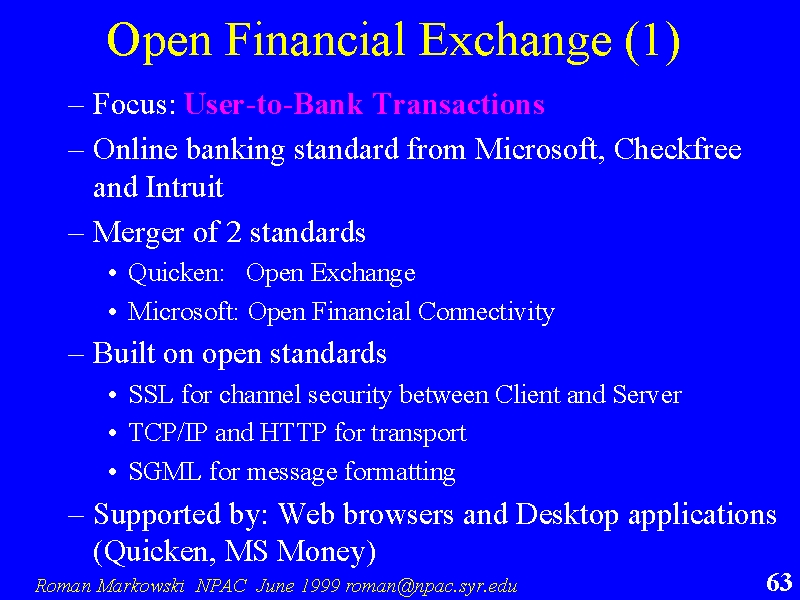 Open Financial Exchange (1)

– Focus: User-to-Bank Transactions

– Online banking standard from Microsoft, Checkfree and Intruit

– Merger of 2 standards

• Quicken: Open Exchange

• Microsoft: Open Financial Connectivity

– Built on open standards

• SSL for channel security between Client and Server

• TCP/IP and HTTP for transport

• SGML for message formatting

– Supported by: Web browsers and Desktop applications (Quicken, MS Money)

Roman Markowski NPAC June 1999 roman@npac.syr.edu

63